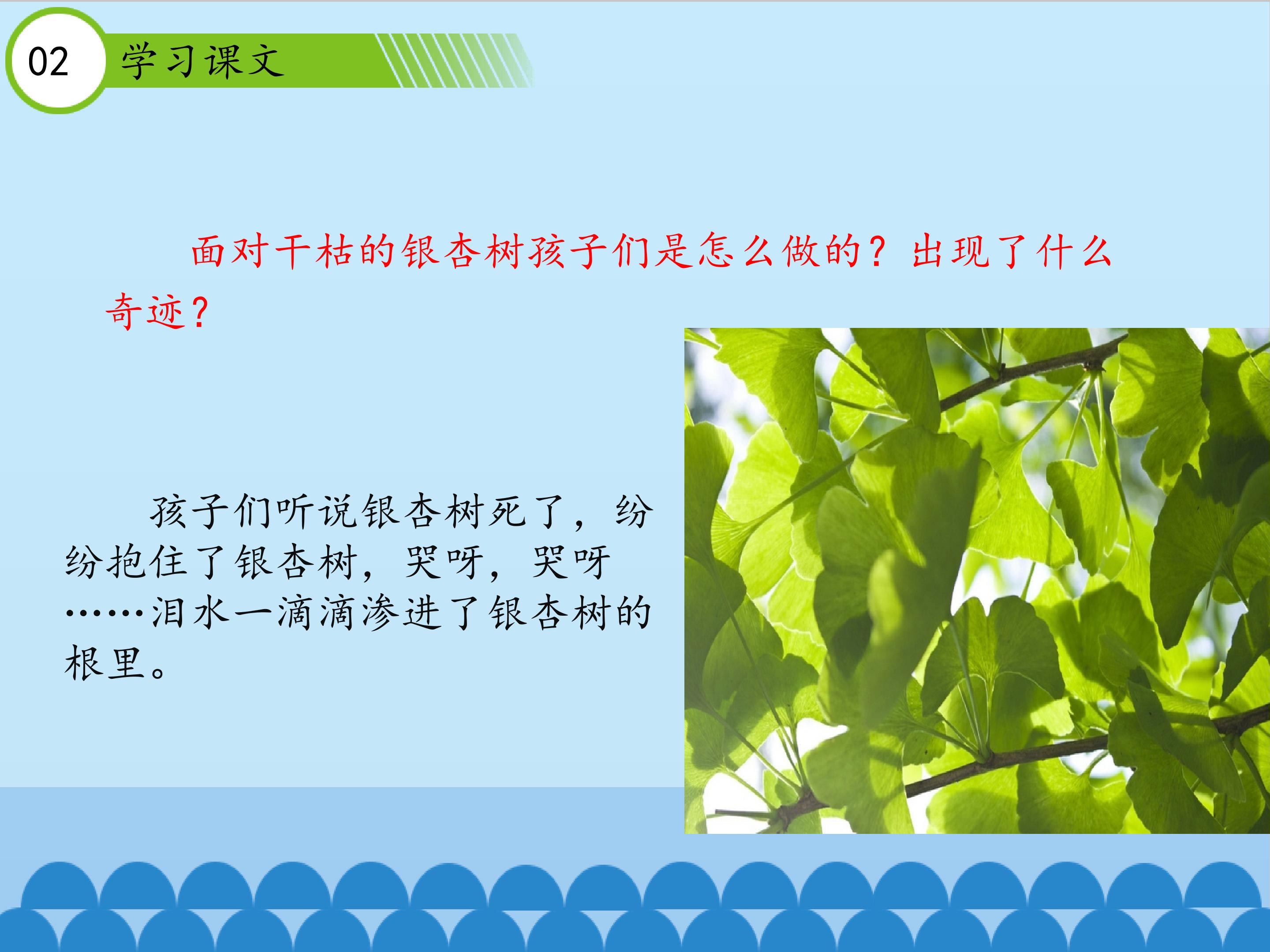 02

学习课文

面对干枯的银杏树孩子们是怎么做的？出现了什么奇迹？

孩子们听说银杏树死了，纷纷抱住了银杏树，哭呀，哭呀……泪水一滴滴渗进了银杏树的根里。